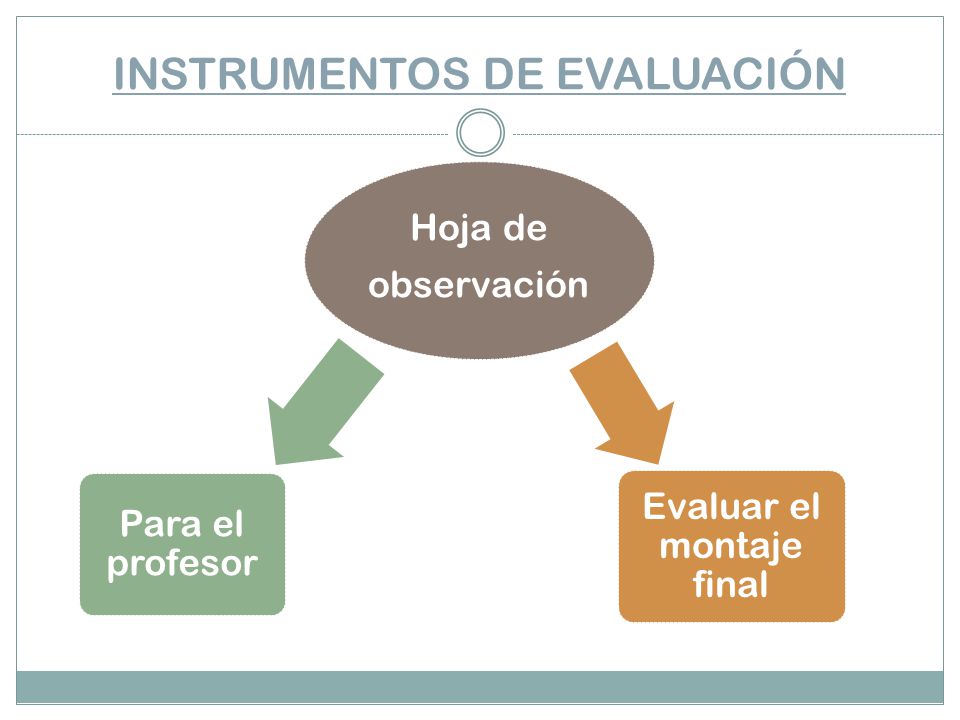 INSTRUMENTOS DE EVALUACIÓN

Hoja de observación

Para el profesor

Evaluar el montaje final